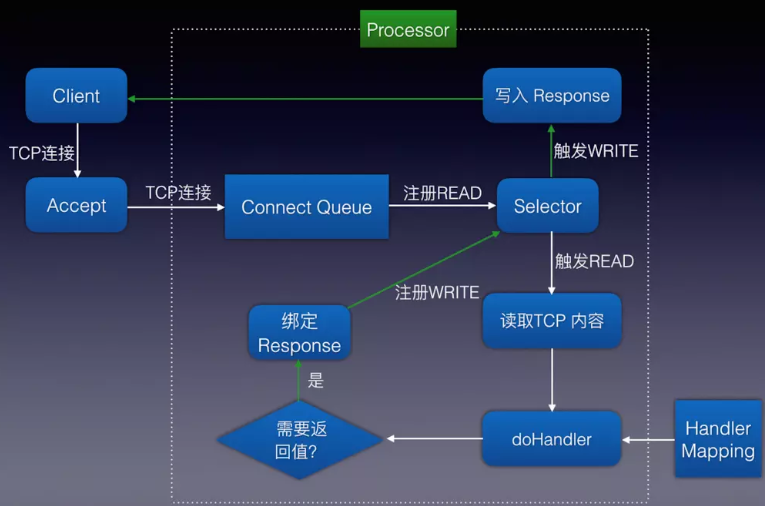 Processor

Client

写入 Response

TCP连接

触发WRITE

Accept

TCP连接

Connect Queue

注册READ

Selector

触发READ

注册WRITE

绑定 Response

读取TCP 内容

是

需要返回值?

doHandler

Handler Mapping